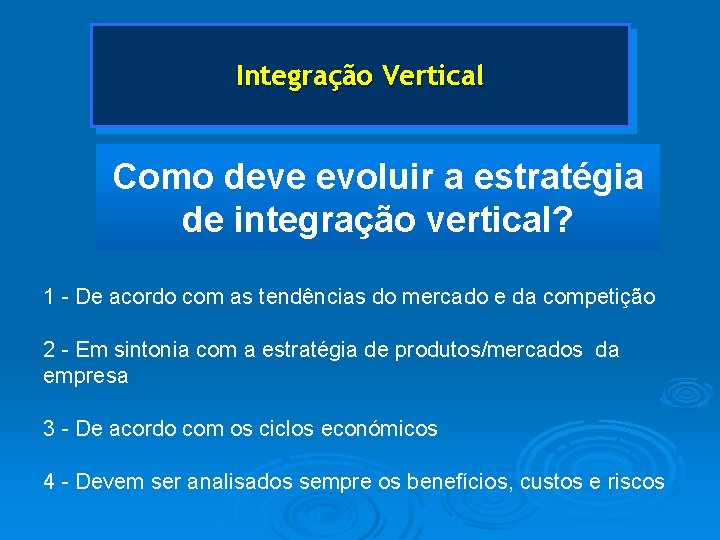 Integração Vertical

Como deve evoluir a estratégia de integração vertical?

1 - De acordo com as tendências do mercado e da competição

2 - Em sintonia com a estratégia de produtos/mercados da empresa

3 - De acordo com os ciclos económicos

4 - Devem ser analisados sempre os benefícios, custos e riscos